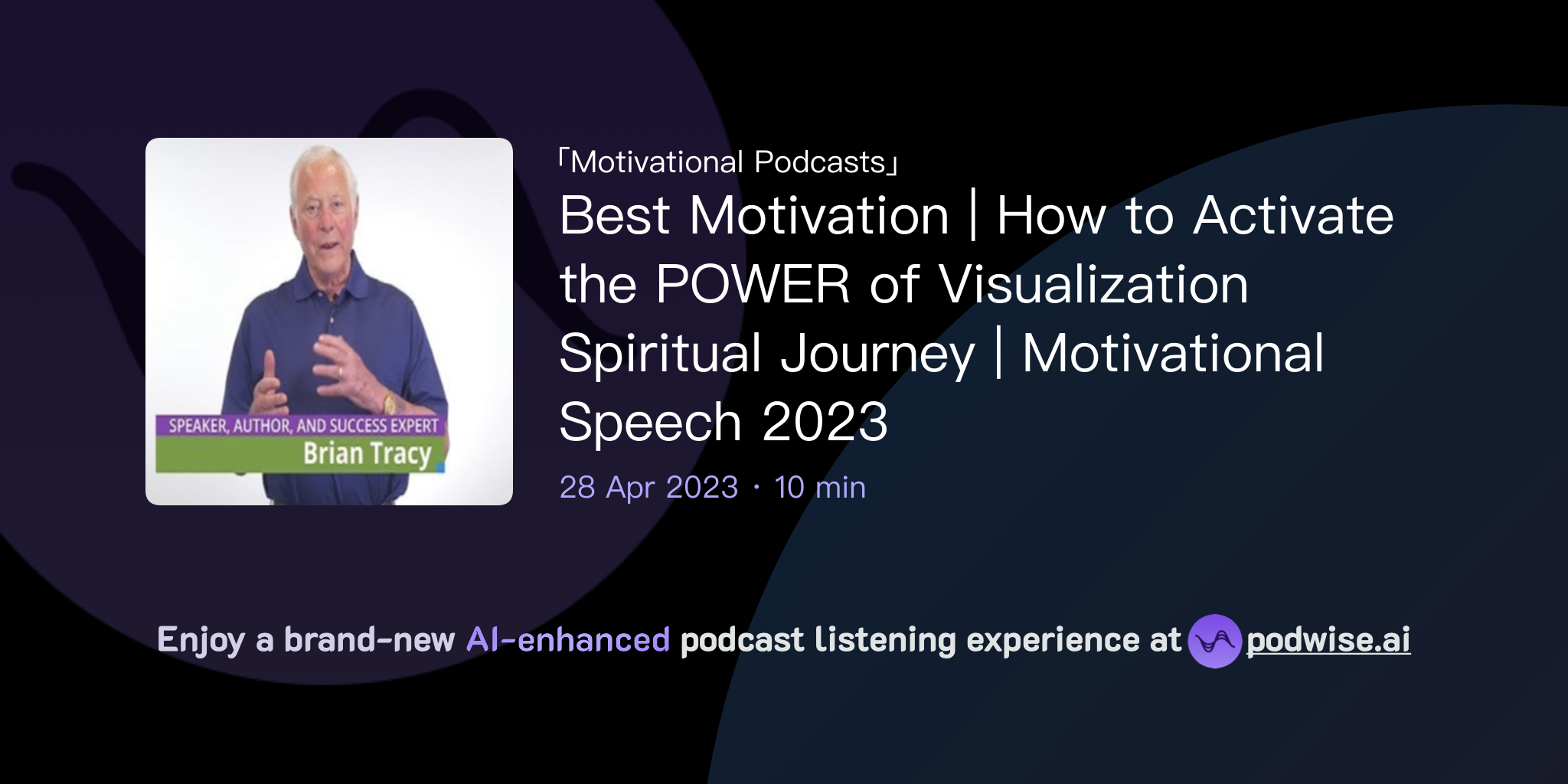 SPEAKER, AUTHOR, AND SUCCESS EXPERT
Brian Tracy

「Motivational Podcasts」

Best Motivation | How to Activate the POWER of Visualization Spiritual Journey | Motivational Speech 2023

28 Apr 2023 · 10 min

Enjoy a brand-new AI-enhanced podcast listening experience at podwise.ai